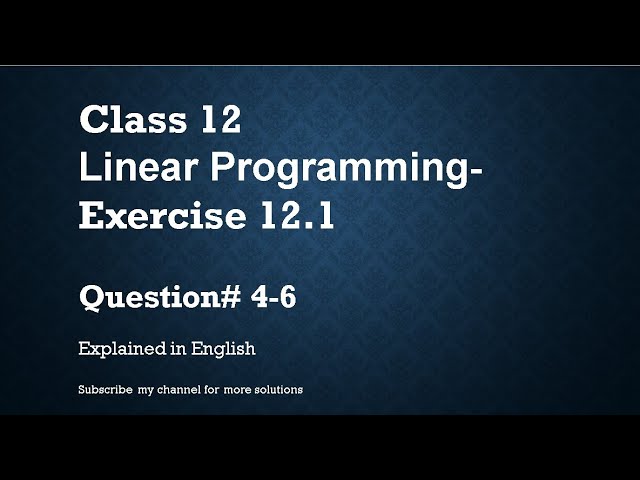 Class 12
Linear Programming-
Exercise 12.1

Question# 4-6

Explained in English

Subscribe my channel for more solutions